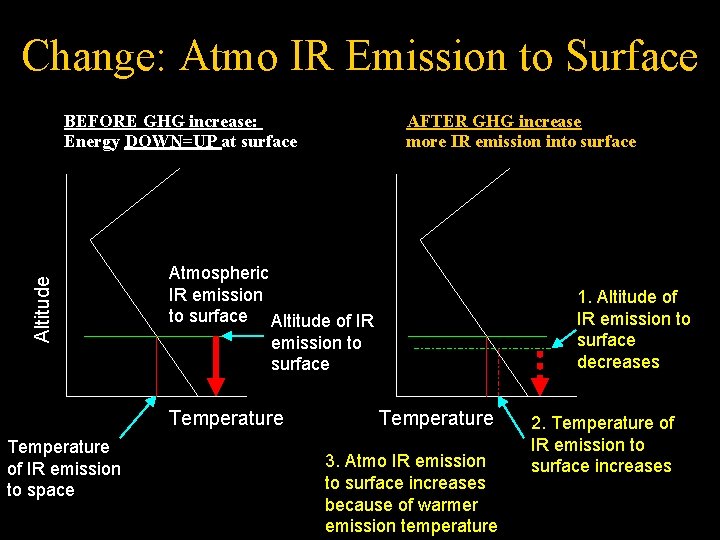 Change: Atmo IR Emission to Surface

BEFORE GHG increase:
Energy DOWN=UP at surface

Altitude

Atmospheric IR emission to surface

Altitude of IR emission to surface

Temperature

Temperature of IR emission to space

AFTER GHG increase
more IR emission into surface

1. Altitude of IR emission to surface decreases

Temperature

2. Temperature of IR emission to surface increases

3. Atmo IR emission to surface increases because of warmer emission temperature